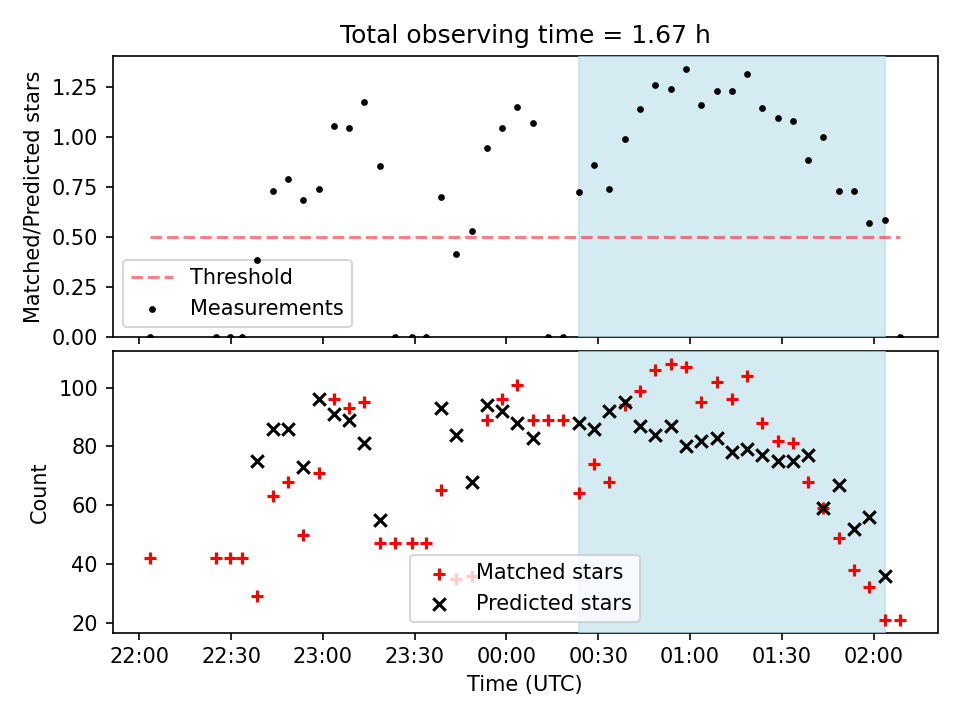 Total observing time = 1.67 h

Matched/Predicted stars

1.25
1.00
0.75
0.50
0.25
0.00

Threshold
Measurements

Count

100
80
60
40
20

Matched stars
Predicted stars

22:00 22:30 23:00 23:30 00:00 00:30 01:00 01:30 02:00

Time (UTC)